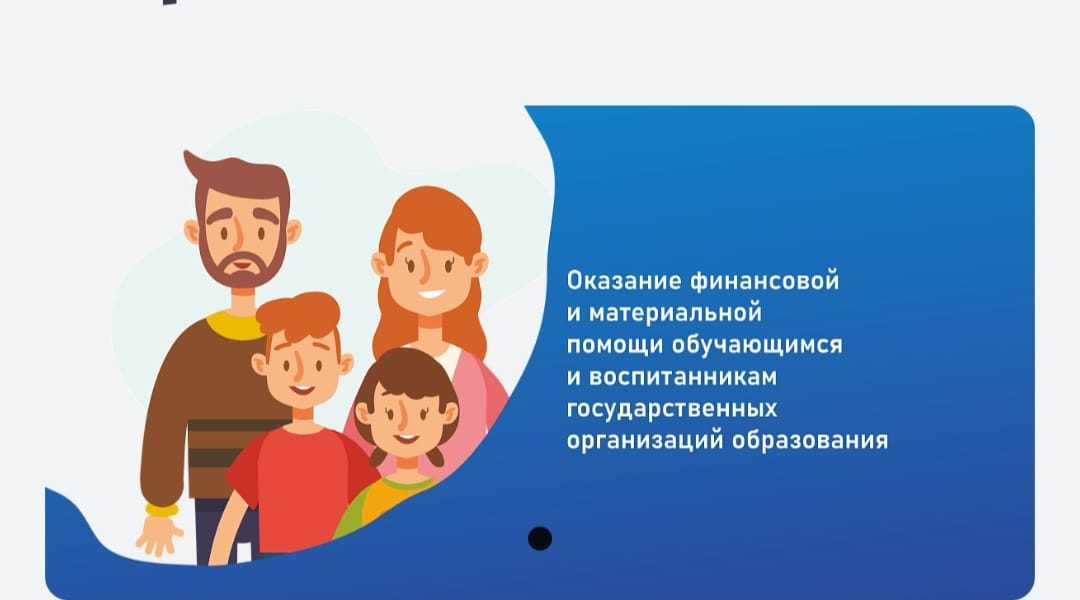 Оказание финансовой и материальной помощи обучающимся и воспитанникам государственных организаций образования